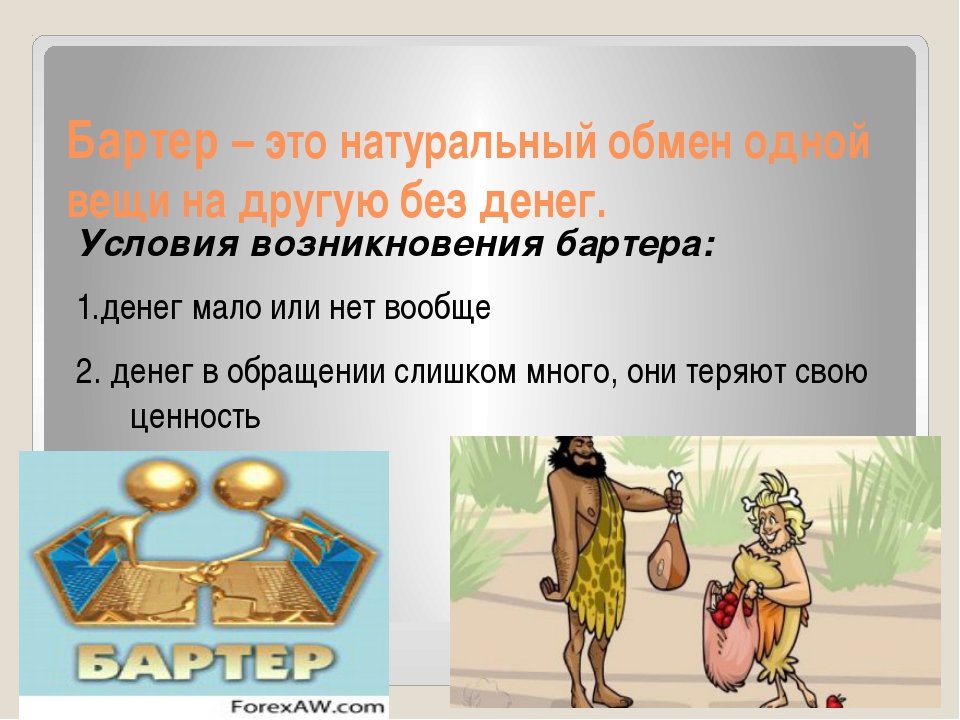 Бартер – это натуральный обмен одной вещи на другую без денег.

Условия возникновения бартера:

1.денег мало или нет вообще

2. денег в обращении слишком много, они теряют свою ценность

БАРТЕР

ForexAW.com